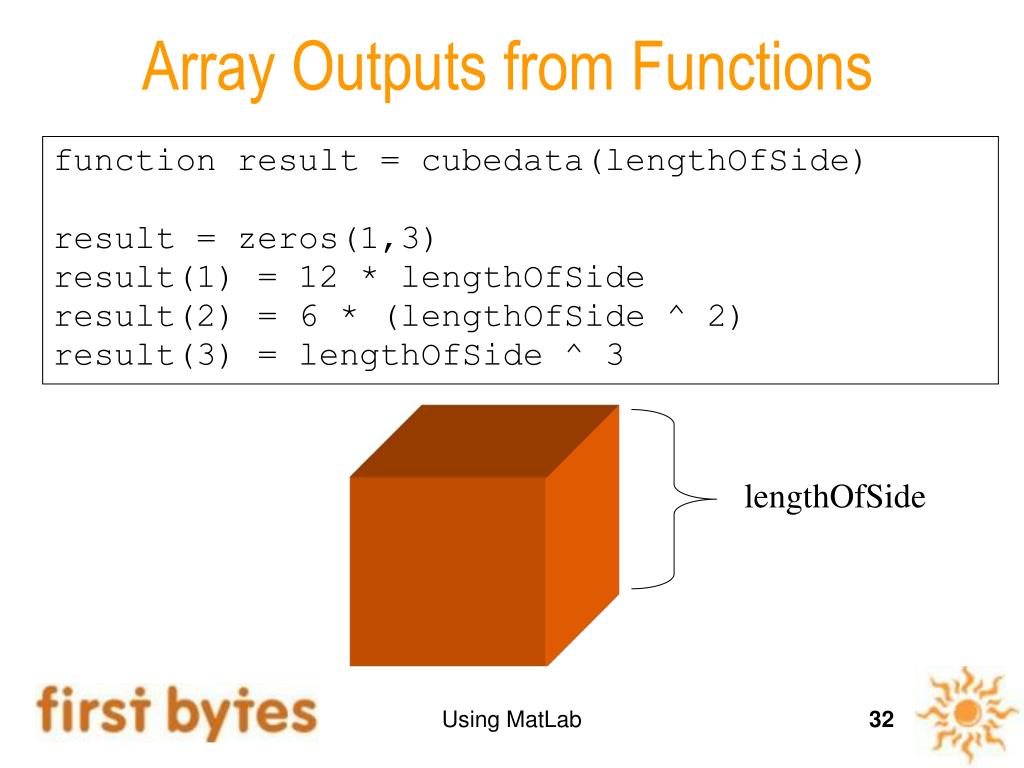 Array Outputs from Functions

function result = cubedata(lengthOfSide)

result = zeros(1,3)
result(1) = 12 * lengthOfSide
result(2) = 6 * (lengthOfSide ^ 2)
result(3) = lengthOfSide ^ 3

lengthOfSide

first bytes

Using MatLab

32